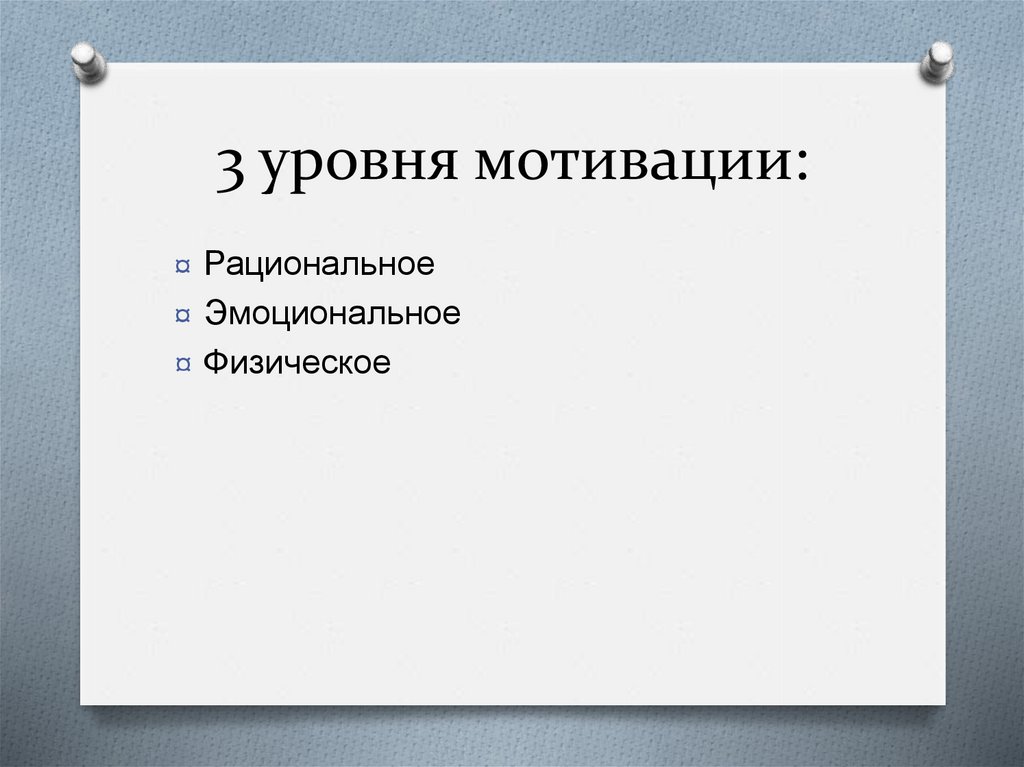 3 уровня мотивации:

¤ Рациональное
¤ Эмоциональное
¤ Физическое